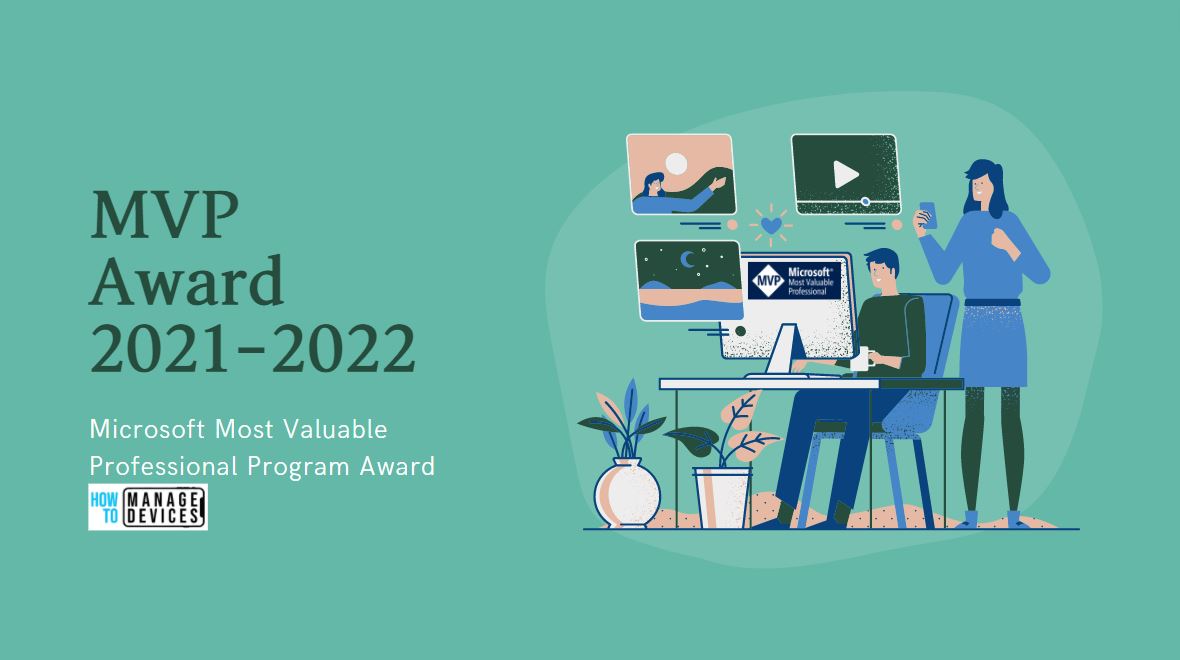 MVP Award 2021-2022

Microsoft Most Valuable Professional Program Award

HOW TO MANAGE DEVICES

MVP Microsoft® Most Valuable Professional